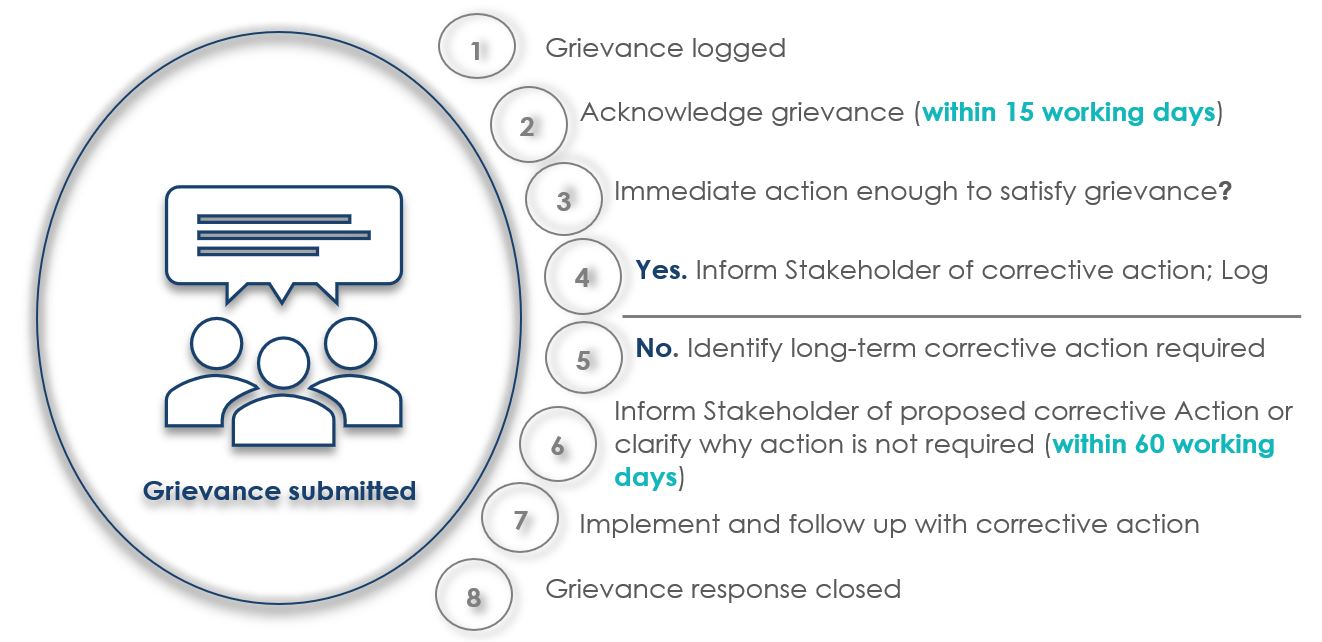 Grievance submitted

1 Grievance logged

2 Acknowledge grievance (within 15 working days)

3 Immediate action enough to satisfy grievance?

4 Yes. Inform Stakeholder of corrective action; Log

5 No. Identify long-term corrective action required

6 Inform Stakeholder of proposed corrective Action or clarify why action is not required (within 60 working days)

7 Implement and follow up with corrective action

8 Grievance response closed